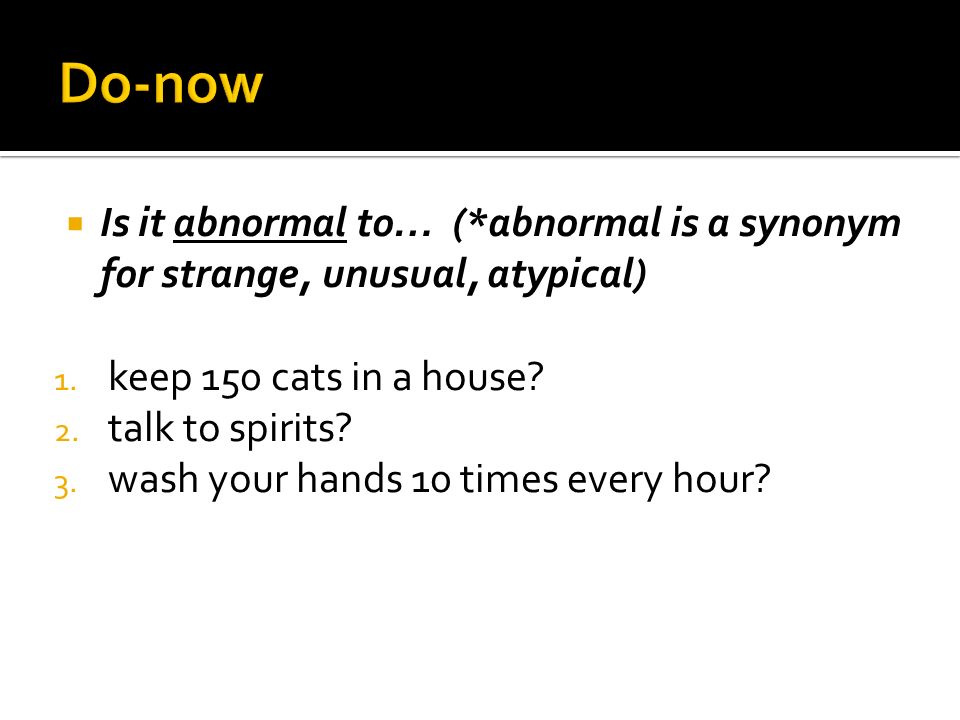 Do-now

Is it abnormal to… (*abnormal is a synonym for strange, unusual, atypical)

1. keep 150 cats in a house?
2. talk to spirits?
3. wash your hands 10 times every hour?